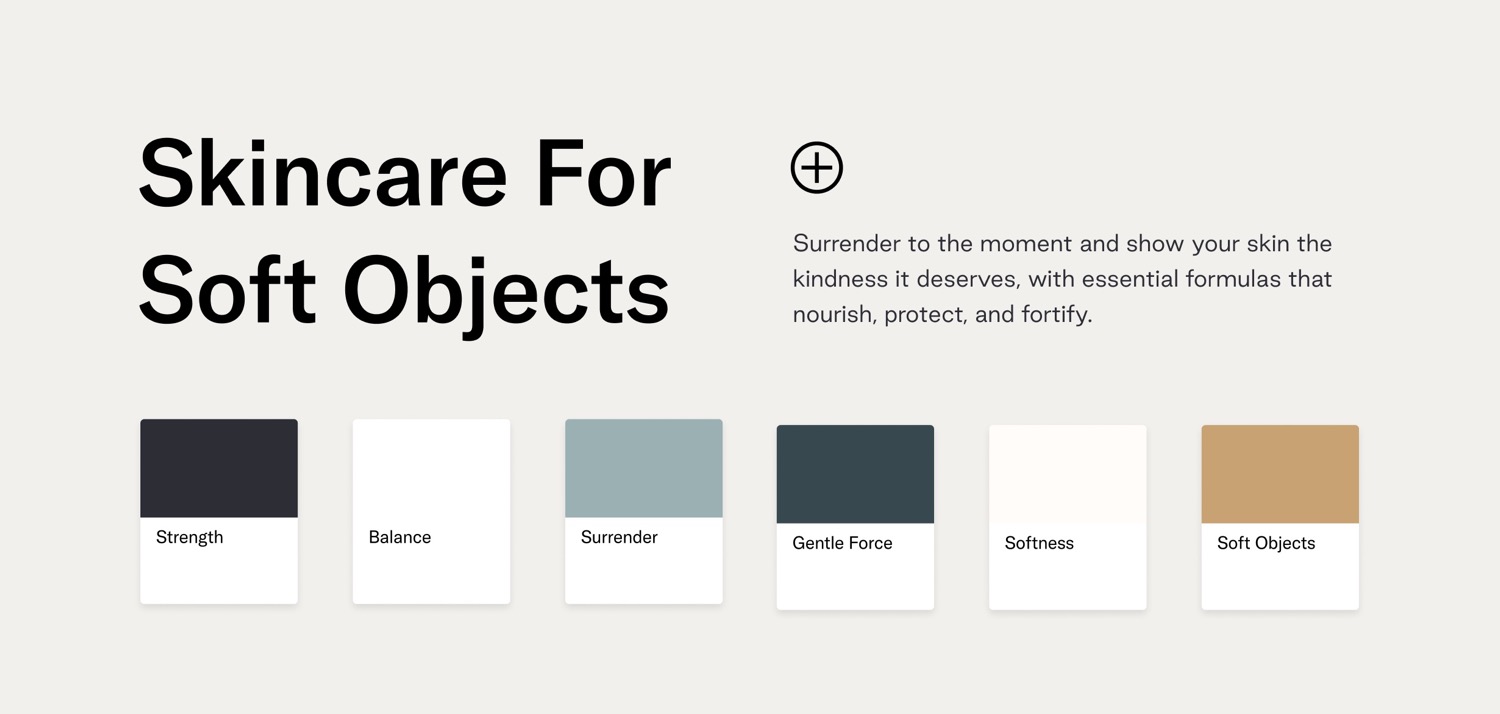 Skincare For Soft Objects

Surrender to the moment and show your skin the kindness it deserves, with essential formulas that nourish, protect, and fortify.

Strength

Balance

Surrender

Gentle Force

Softness

Soft Objects